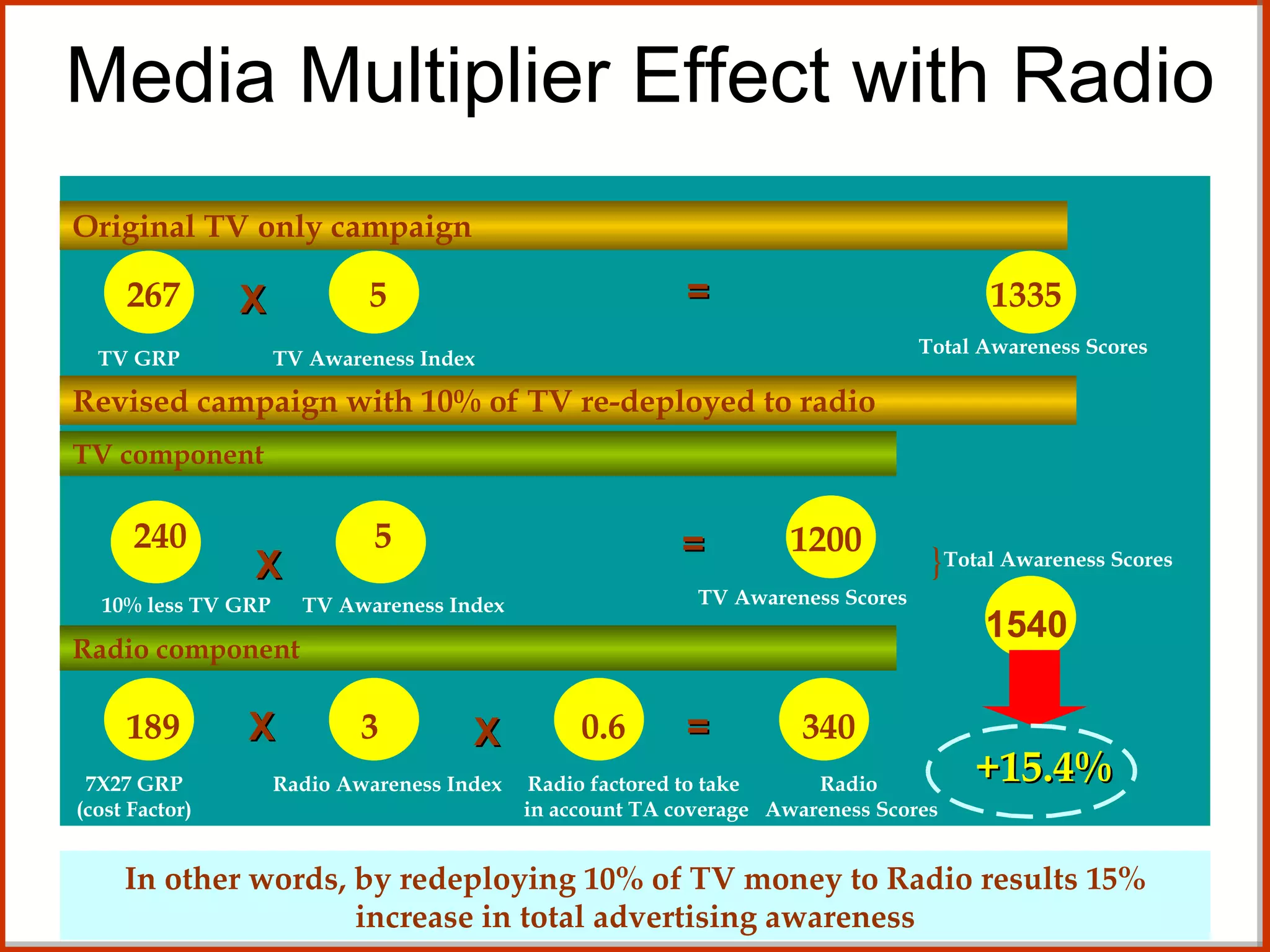 Media Multiplier Effect with Radio

Original TV only campaign

267 X 5 = 1335

TV GRP TV Awareness Index Total Awareness Scores

Revised campaign with 10% of TV re-deployed to radio

TV component

240 X 5 = 1200

10% less TV GRP TV Awareness Index TV Awareness Scores

} Total Awareness Scores

1540

Radio component

189 X 3 X 0.6 = 340

7X27 GRP (cost Factor) Radio Awareness Index Radio factored to take in account TA coverage Radio Awareness Scores

+15.4%

In other words, by redeploying 10% of TV money to Radio results 15% increase in total advertising awareness